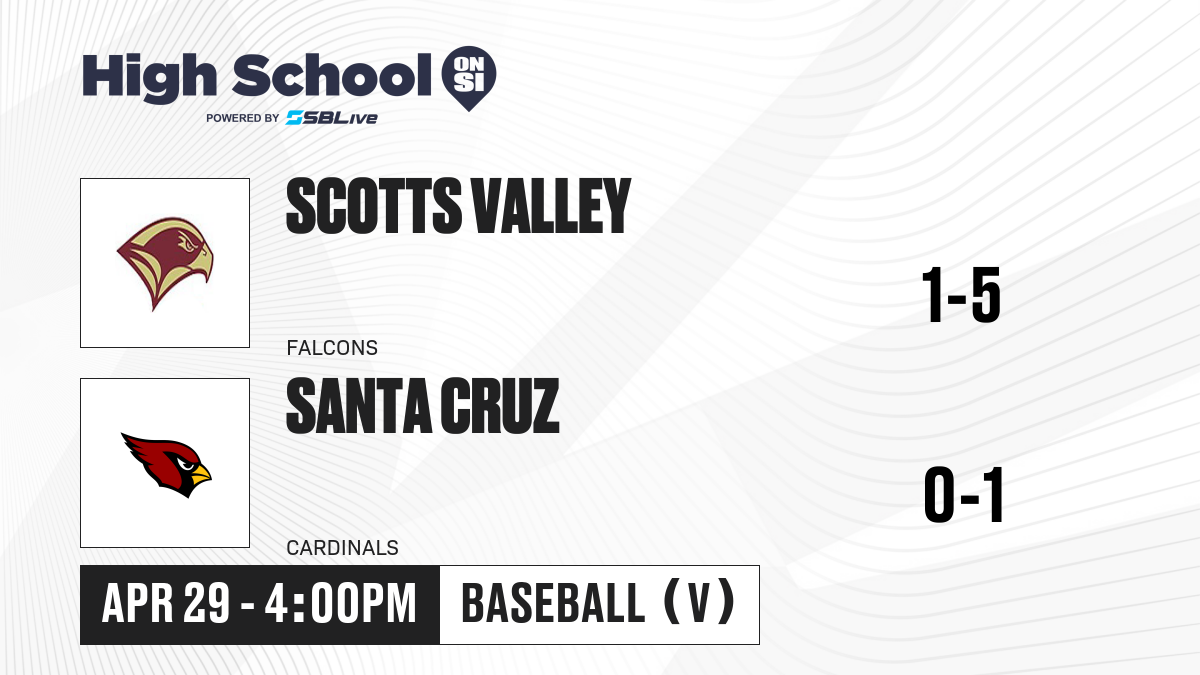 High School ON SI
POWERED BY SBLive

SCOTTS VALLEY
FALCONS
1-5

SANTA CRUZ
CARDINALS
0-1

APR 29 - 4:00PM
BASEBALL (V)